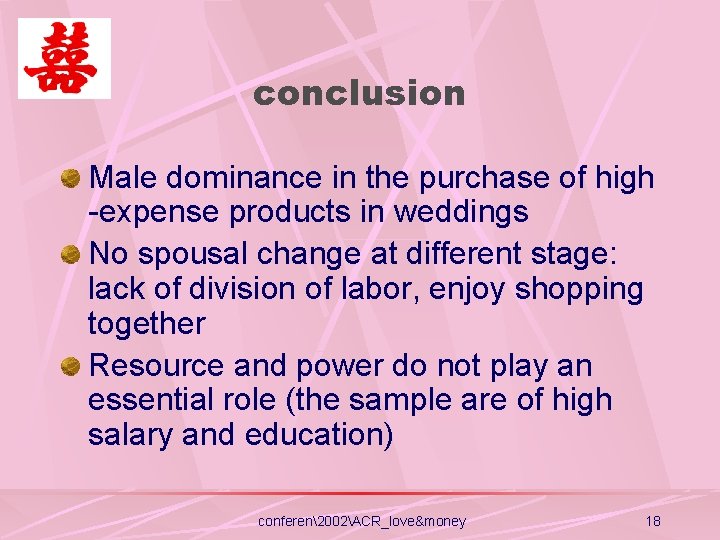 囍

conclusion

Male dominance in the purchase of high -expense products in weddings

No spousal change at different stage: lack of division of labor, enjoy shopping together

Resource and power do not play an essential role (the sample are of high salary and education)

conferen\2002\ACR_love&money

18